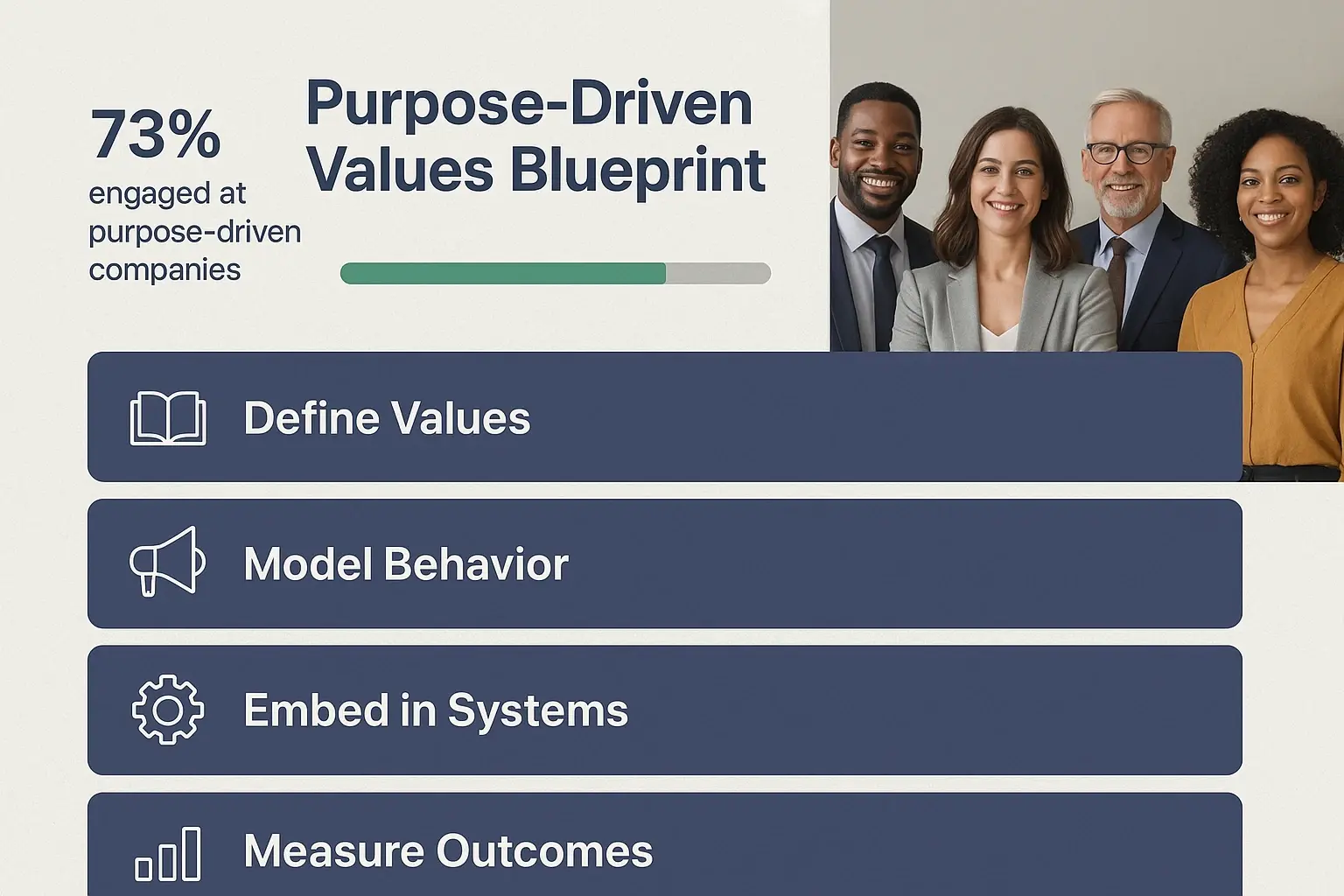 73%
engaged at purpose-driven companies

Purpose-Driven Values Blueprint

Define Values

Model Behavior

Embed in Systems

Measure Outcomes